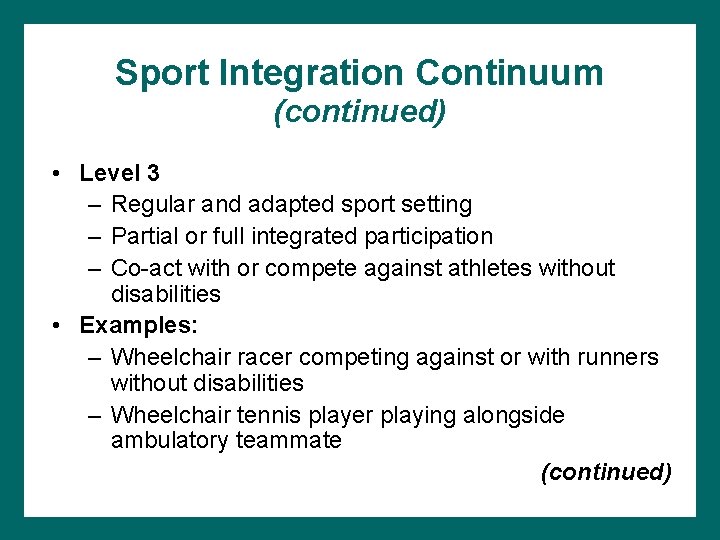 Sport Integration Continuum
(continued)

• Level 3
– Regular and adapted sport setting
– Partial or full integrated participation
– Co-act with or compete against athletes without disabilities

• Examples:
– Wheelchair racer competing against or with runners without disabilities
– Wheelchair tennis player playing alongside ambulatory teammate

(continued)